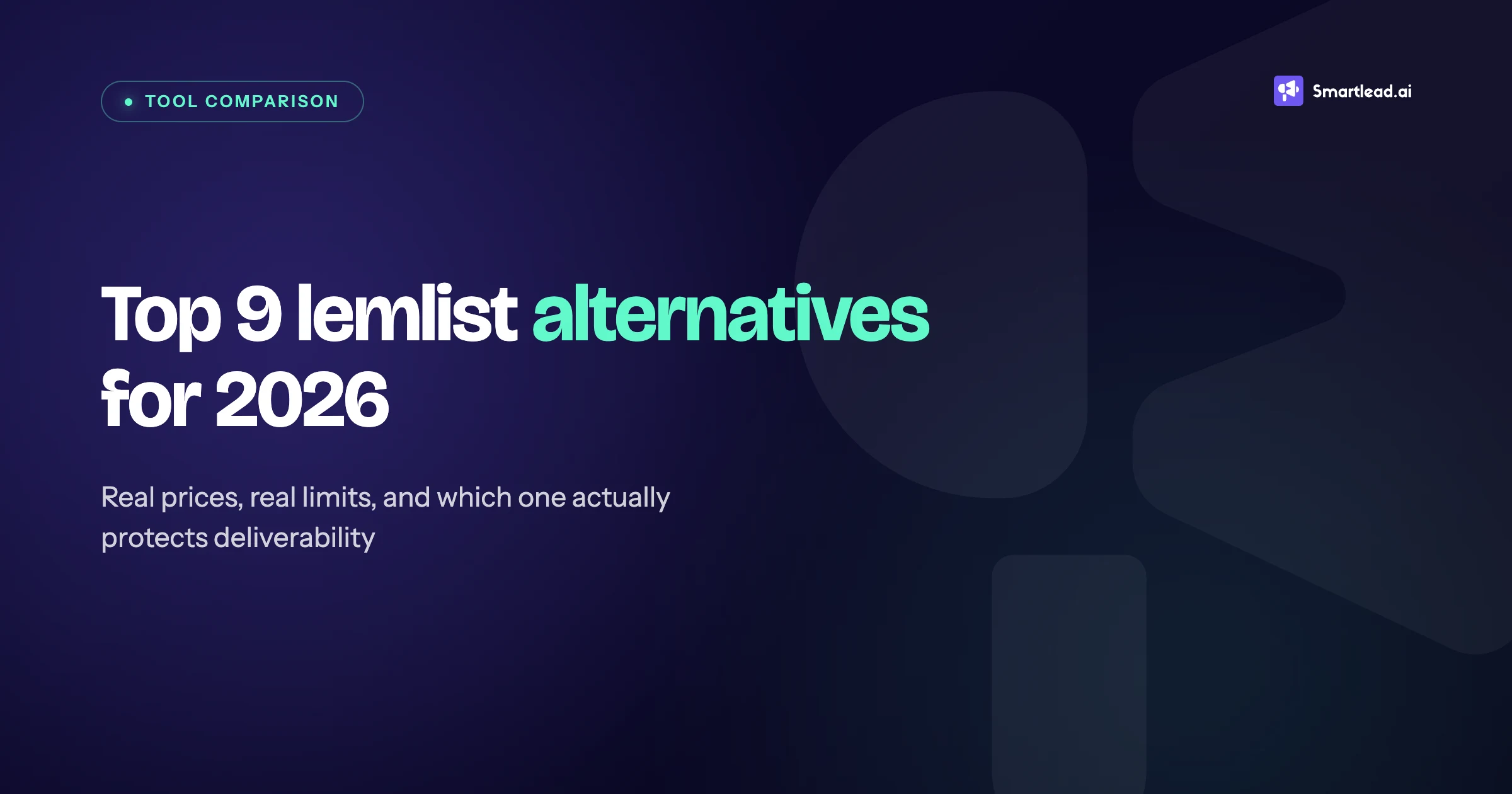 TOOL COMPARISON

Smartlead.ai

Top 9 lemlist alternatives for 2026

Real prices, real limits, and which one actually protects deliverability